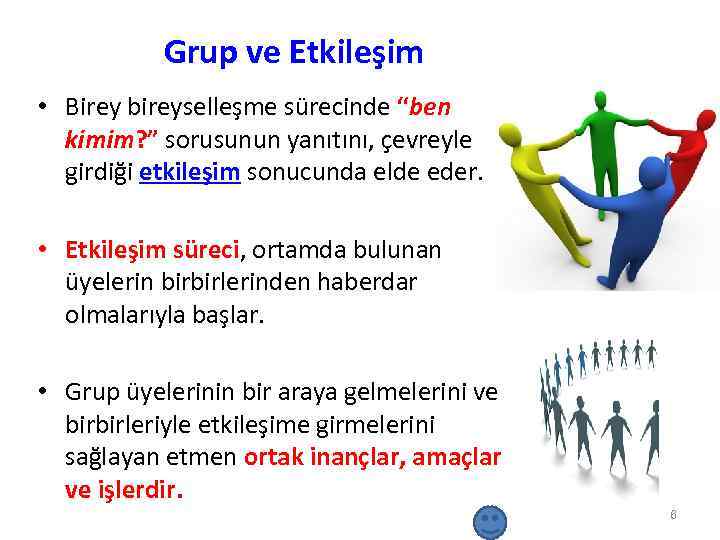 Grup ve Etkileşim

• Birey bireyselleşme sürecinde "ben kimim?" sorusunun yanıtını, çevreyle girdiği etkileşim sonucunda elde eder.

• Etkileşim süreci, ortamda bulunan üyelerin birbirlerinden haberdar olmalarıyla başlar.

• Grup üyelerinin bir araya gelmelerini ve birbirleriyle etkileşime girmelerini sağlayan etmen ortak inançlar, amaçlar ve işlerdir.

6